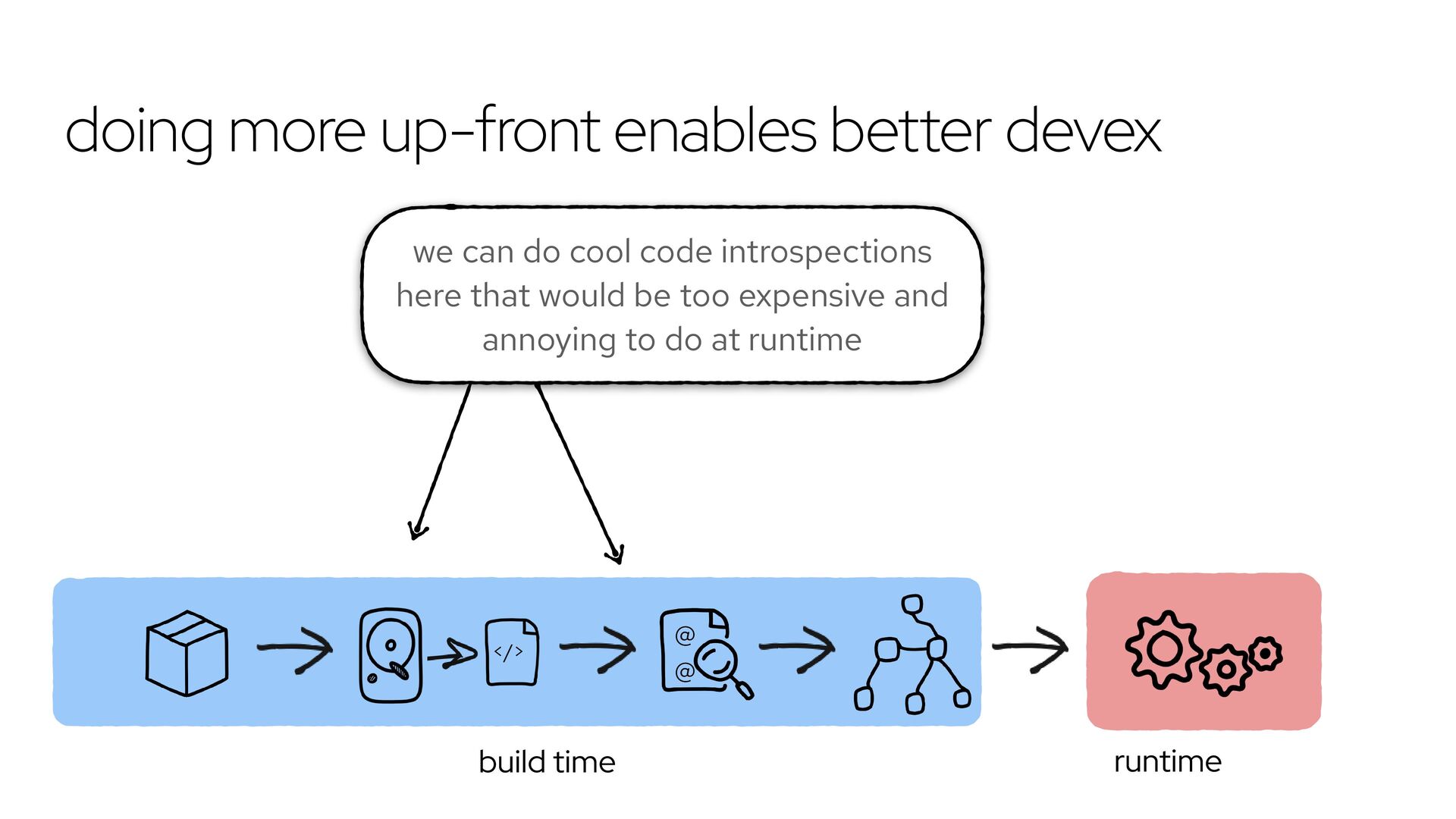 doing more up-front enables better devex

we can do cool code introspections here that would be too expensive and annoying to do at runtime

</>

@

@

build time

runtime